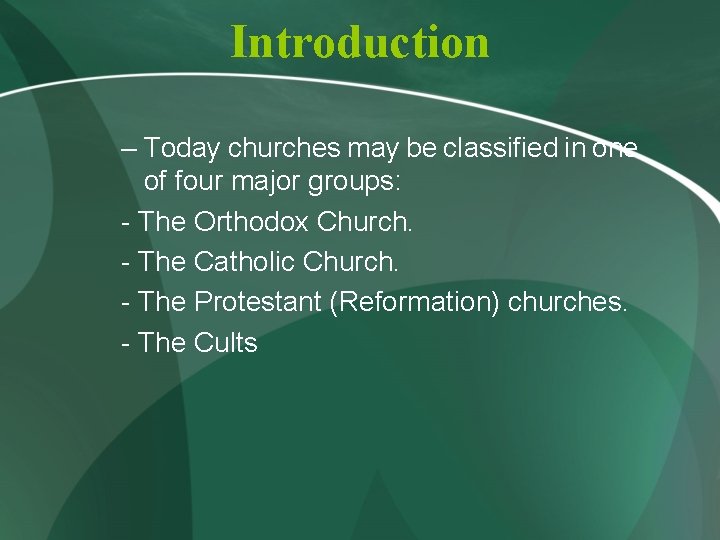 Introduction

– Today churches may be classified in one of four major groups:

- The Orthodox Church.

- The Catholic Church.

- The Protestant (Reformation) churches.

- The Cults